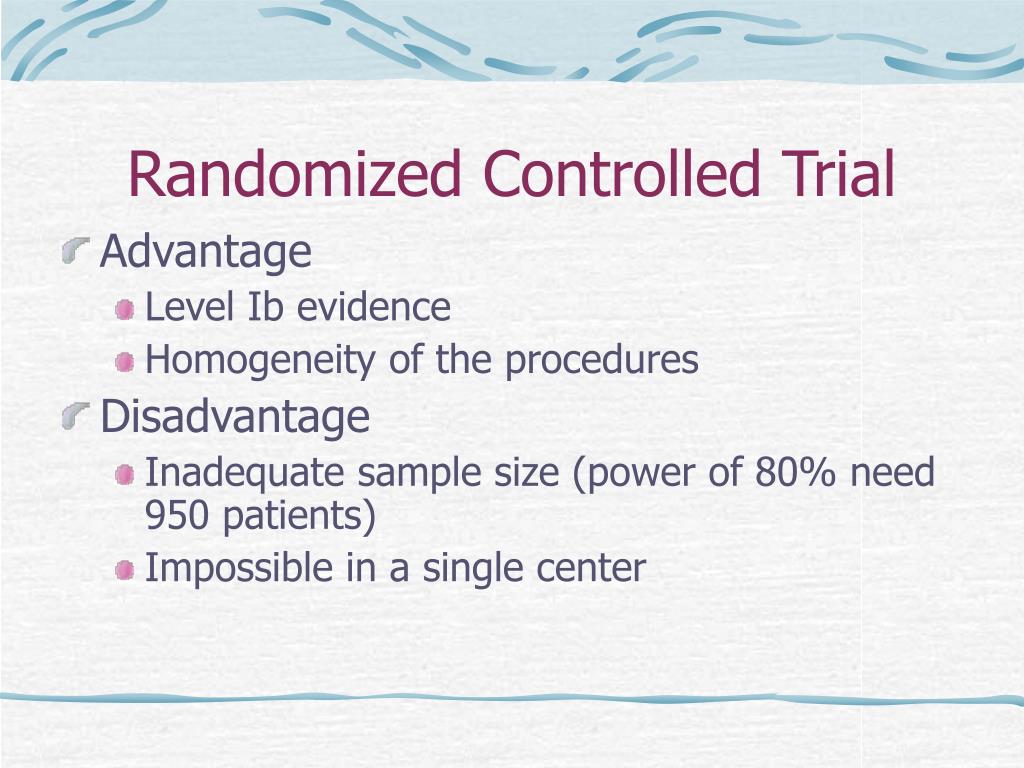 Randomized Controlled Trial

Advantage

Level Ib evidence

Homogeneity of the procedures

Disadvantage

Inadequate sample size (power of 80% need 950 patients)

Impossible in a single center